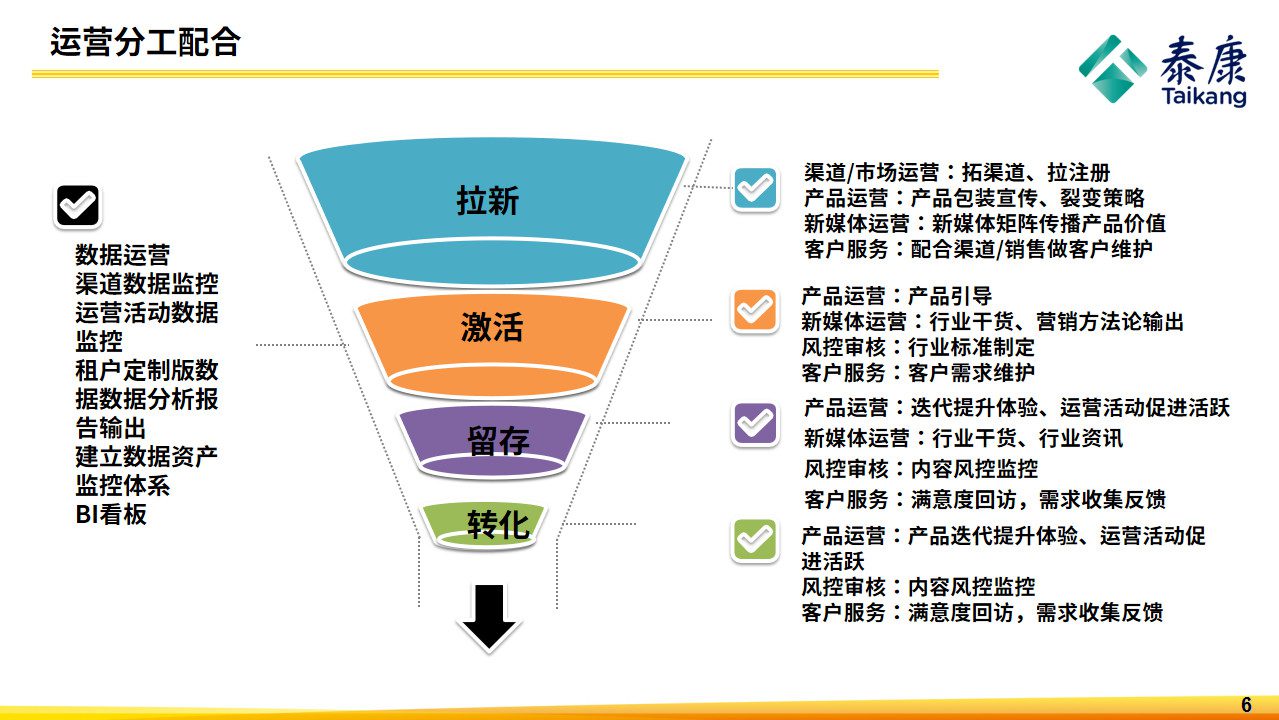 运营分工配合

泰康
Taikang

数据运营
渠道数据监控
运营活动数据监控
租户定制版数据数据分析报告输出
建立数据资产监控体系
BI看板

拉新

激活

留存

转化

渠道/市场运营：拓渠道、拉注册
产品运营：产品包装宣传、裂变策略
新媒体运营：新媒体矩阵传播产品价值
客户服务：配合渠道/销售做客户维护

产品运营：产品引导
新媒体运营：行业干货、营销方法论输出
风控审核：行业标准制定
客户服务：客户需求维护

产品运营：迭代提升体验、运营活动促进活跃
新媒体运营：行业干货、行业资讯
风控审核：内容风控监控
客户服务：满意度回访，需求收集反馈

产品运营：产品迭代提升体验、运营活动促进活跃
风控审核：内容风控监控
客户服务：满意度回访，需求收集反馈

6